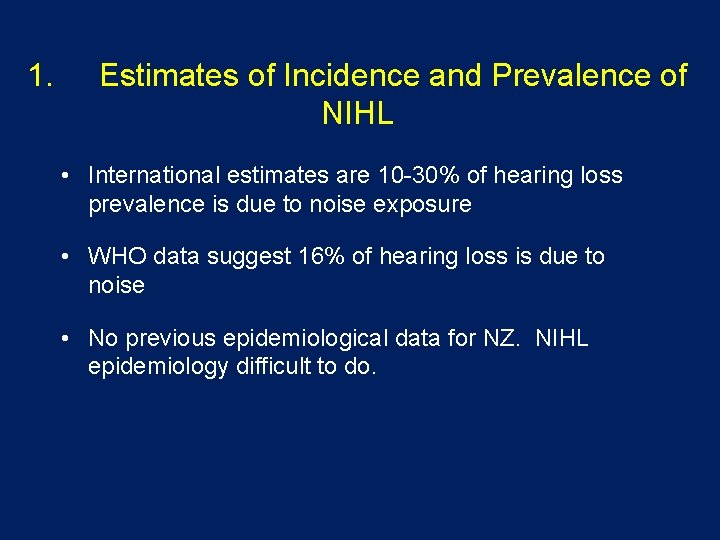 1. Estimates of Incidence and Prevalence of NIHL

• International estimates are 10-30% of hearing loss prevalence is due to noise exposure

• WHO data suggest 16% of hearing loss is due to noise

• No previous epidemiological data for NZ. NIHL epidemiology difficult to do.